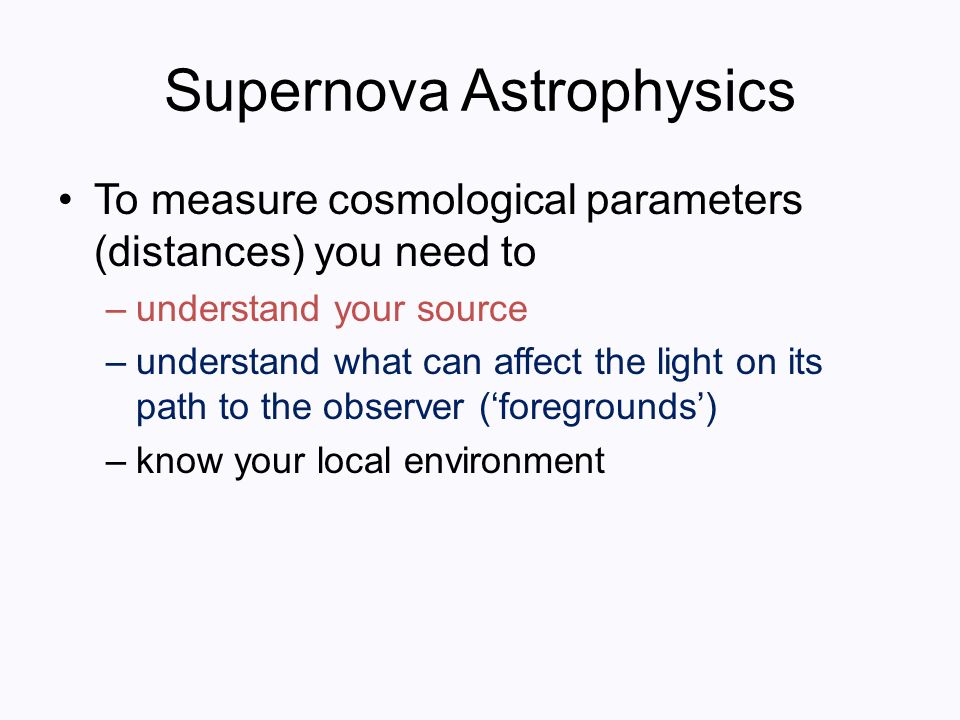 Supernova Astrophysics

• To measure cosmological parameters (distances) you need to

– understand your source

– understand what can affect the light on its path to the observer (‘foregrounds’)

– know your local environment